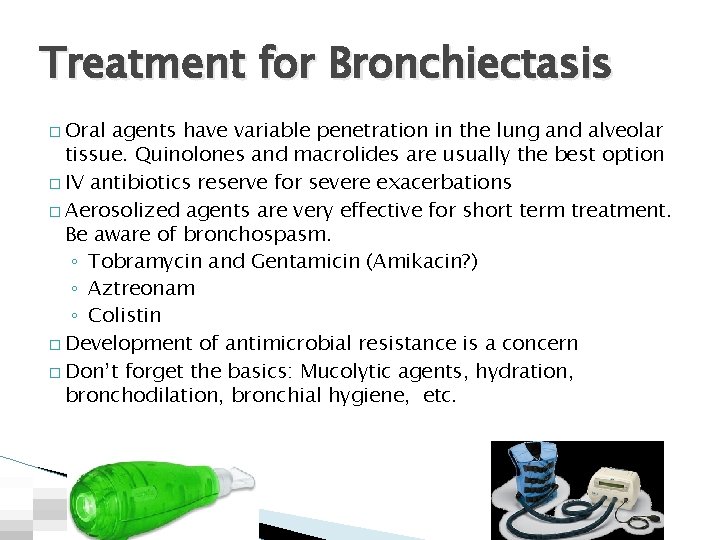 Treatment for Bronchiectasis

□ Oral agents have variable penetration in the lung and alveolar tissue. Quinolones and macrolides are usually the best option

□ IV antibiotics reserve for severe exacerbations

□ Aerosolized agents are very effective for short term treatment. Be aware of bronchospasm.

◦ Tobramycin and Gentamicin (Amikacin?)

◦ Aztreonam

◦ Colistin

□ Development of antimicrobial resistance is a concern

□ Don't forget the basics: Mucolytic agents, hydration, bronchodilation, bronchial hygiene, etc.